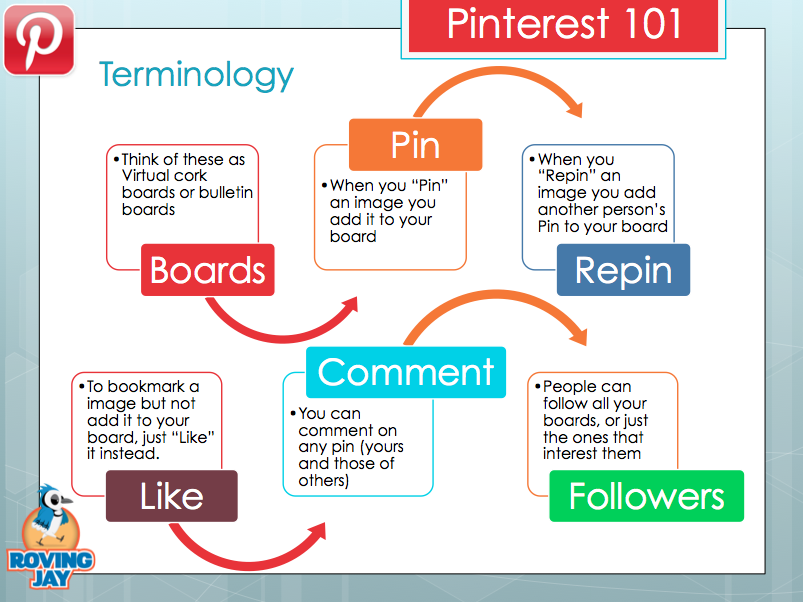 Pinterest 101

Terminology

•Think of these as Virtual cork boards or bulletin boards

Boards

Pin

•When you "Pin" an image you add it to your board

•When you "Repin" an image you add another person's Pin to your board

Repin

•To bookmark a image but not add it to your board, just "Like" it instead.

Like

Comment

•You can comment on any pin (yours and those of others)

•People can follow all your boards, or just the ones that interest them

Followers

ROVING JAY